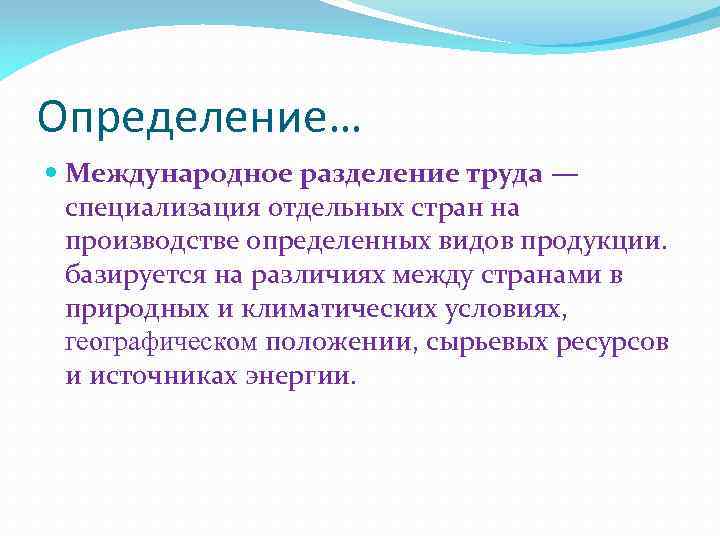 Определение…

Международное разделение труда — специализация отдельных стран на производстве определенных видов продукции. базируется на различиях между странами в природных и климатических условиях, географическом положении, сырьевых ресурсов и источниках энергии.